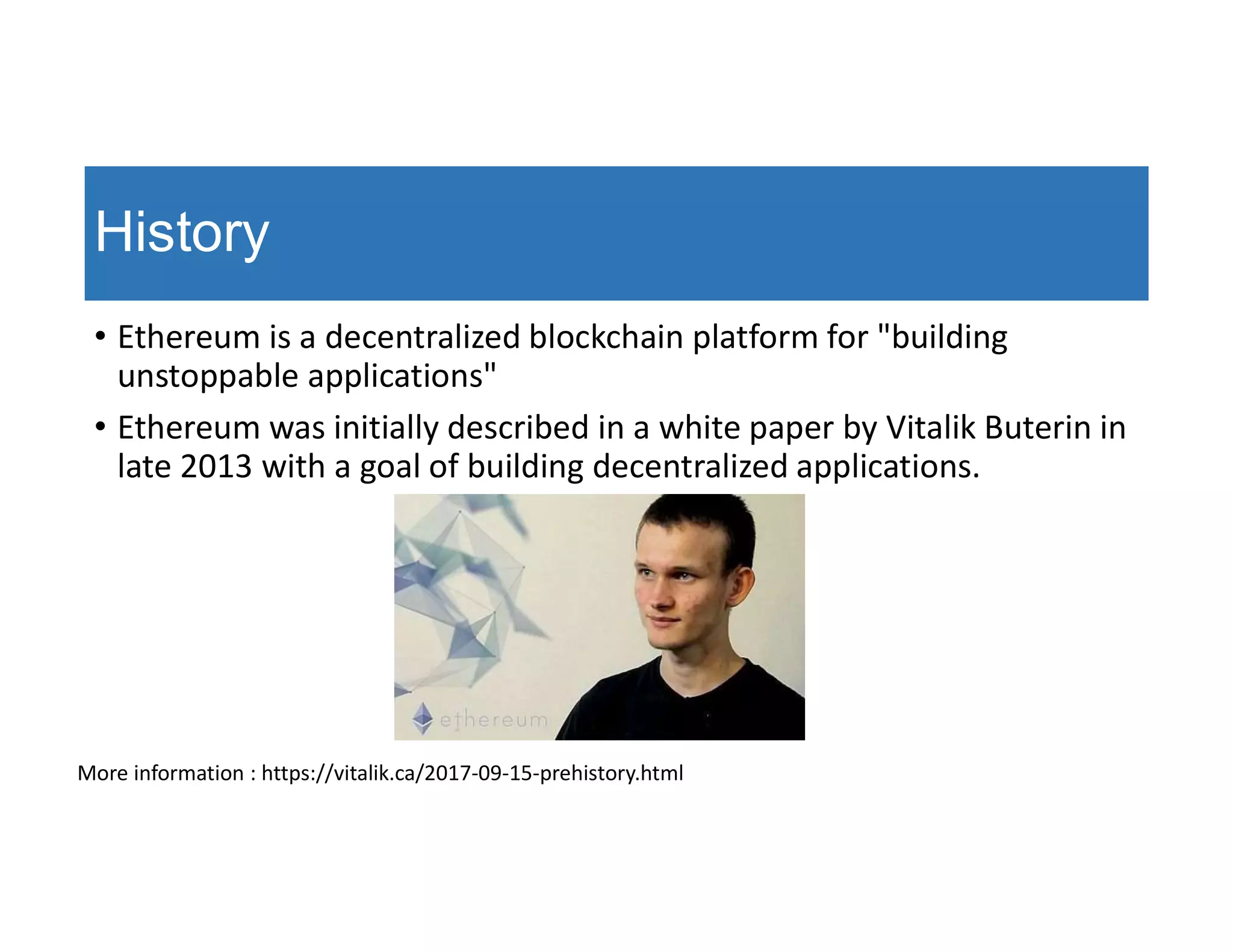 History

• Ethereum is a decentralized blockchain platform for "building unstoppable applications"

• Ethereum was initially described in a white paper by Vitalik Buterin in late 2013 with a goal of building decentralized applications.

ethereum

More information : https://vitalik.ca/2017-09-15-prehistory.html